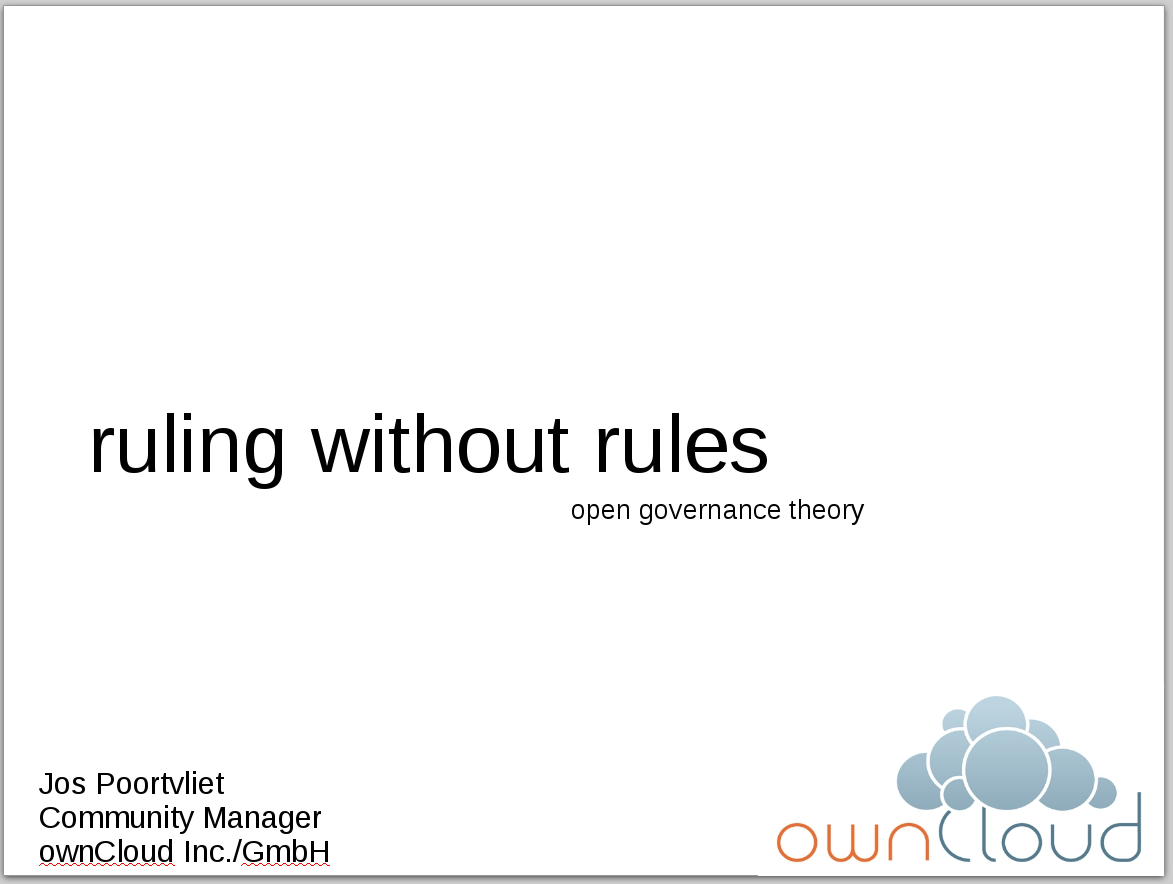 ruling without rules

open governance theory

Jos Poortvliet
Community Manager
ownCloud Inc./GmbH

ownCloud